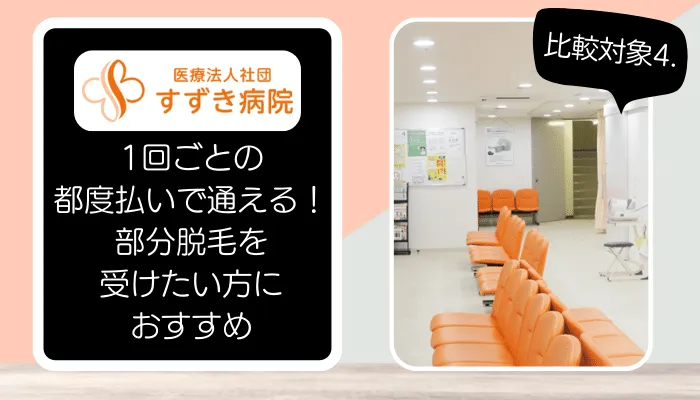 医療法人社団
すずき病院

1回ごとの
都度払いで通える！
部分脱毛を
受けたい方に
おすすめ

比較対象4.